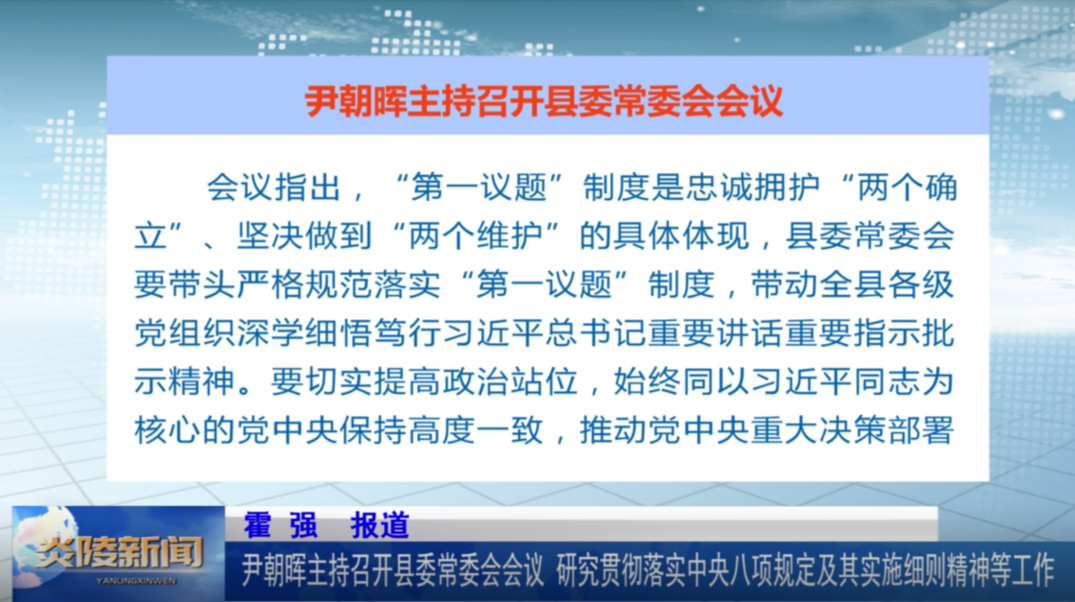 尹朝晖主持召开县委常委会会议

会议指出，“第一议题”制度是忠诚拥护“两个确立”、坚决做到“两个维护”的具体体现，县委常委会要带头严格规范落实“第一议题”制度，带动全县各级党组织深学细悟笃行习近平总书记重要讲话重要指示批示精神。要切实提高政治站位，始终同以习近平同志为核心的党中央保持高度一致，推动党中央重大决策部署

炎陵新闻
YANLINGXINWEN

霍 强 报道

尹朝晖主持召开县委常委会会议 研究贯彻落实中央八项规定及其实施细则精神等工作